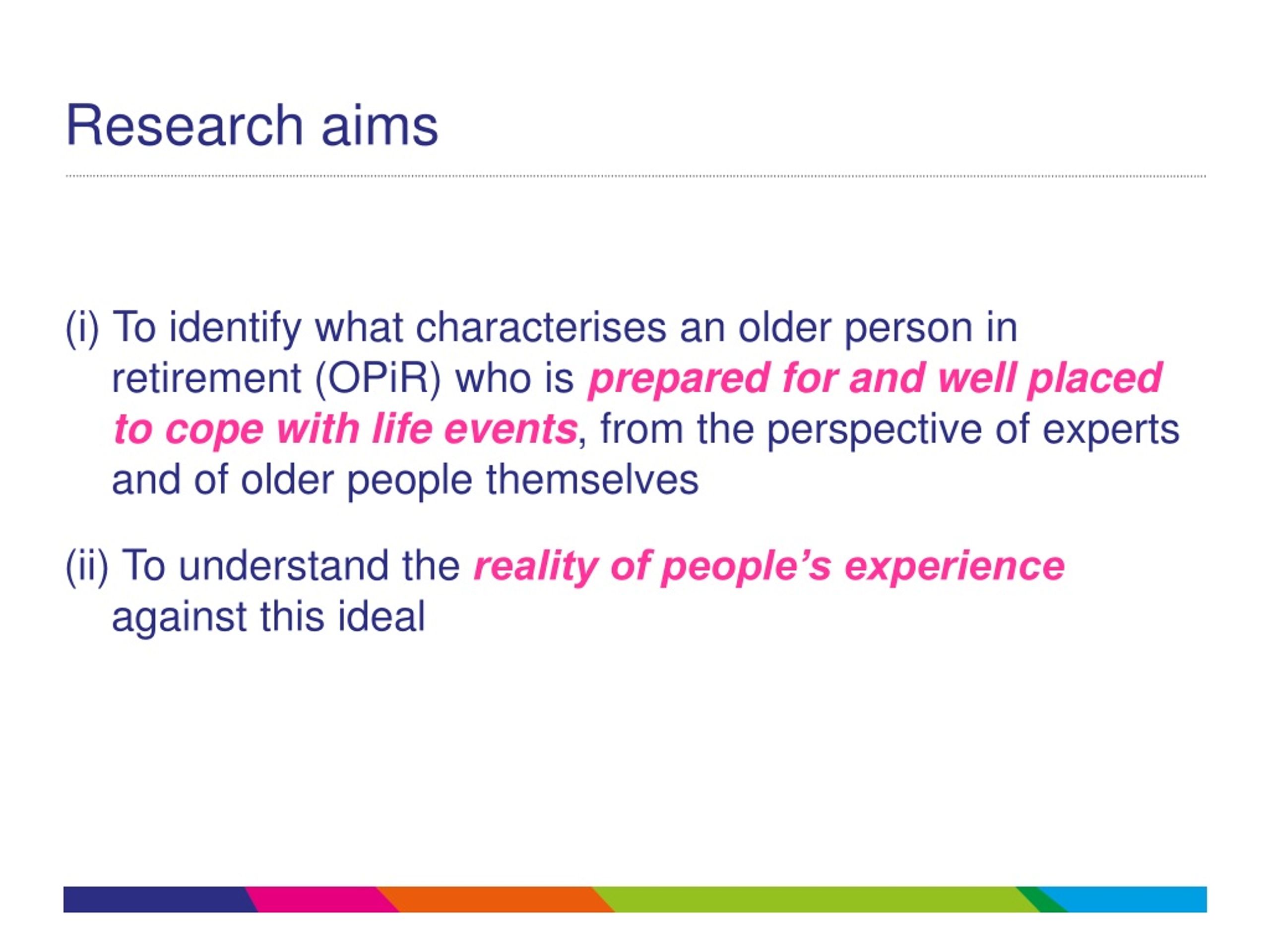 Research aims

(i) To identify what characterises an older person in retirement (OPiR) who is prepared for and well placed to cope with life events, from the perspective of experts and of older people themselves

(ii) To understand the reality of people’s experience against this ideal